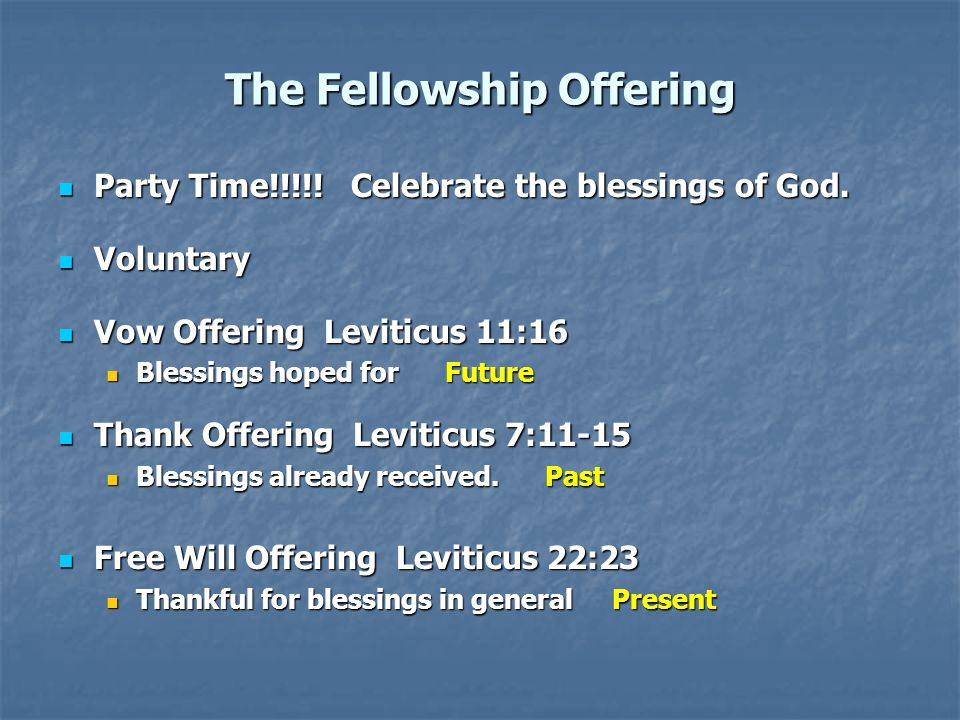 The Fellowship Offering

- Party Time!!!!! Celebrate the blessings of God.
- Voluntary
- Vow Offering Leviticus 11:16
  - Blessings hoped for Future
- Thank Offering Leviticus 7:11-15
  - Blessings already received. Past
- Free Will Offering Leviticus 22:23
  - Thankful for blessings in general Present